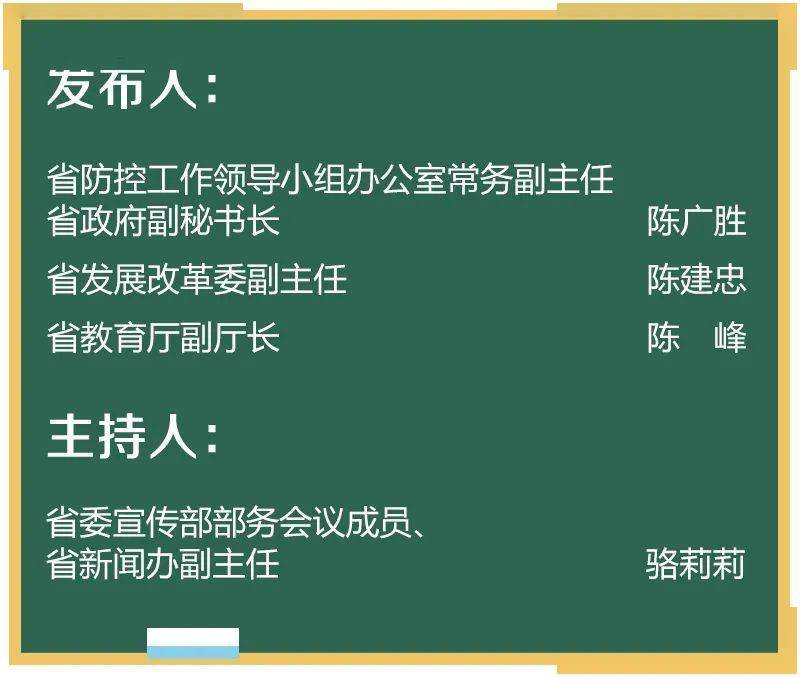 发布人：

省防控工作领导小组办公室常务副主任
省政府副秘书长 陈广胜

省发展改革委副主任 陈建忠

省教育厅副厅长 陈　峰

主持人：

省委宣传部部务会议成员、
省新闻办副主任 骆莉莉